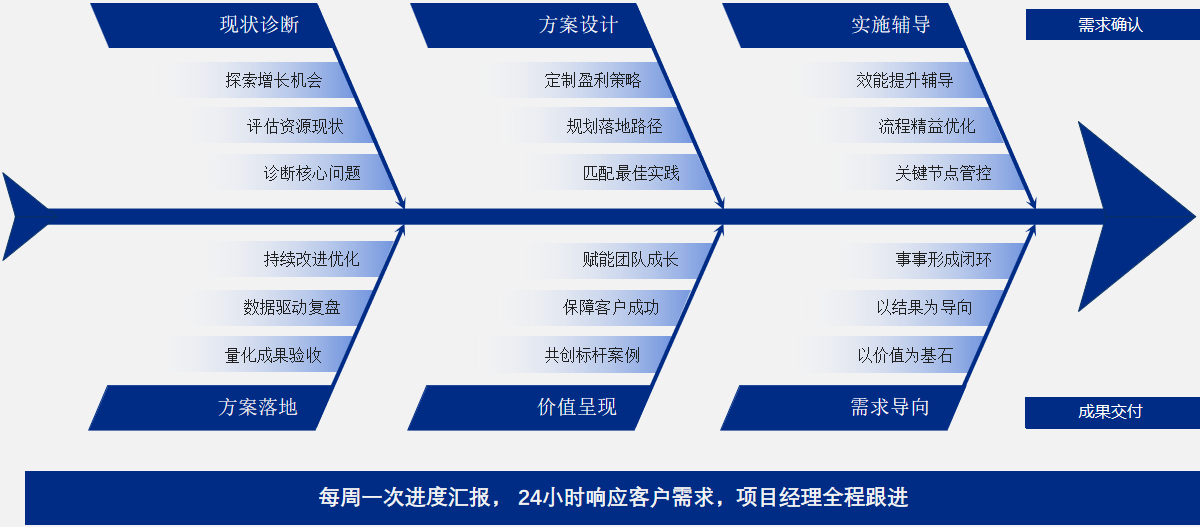 现状诊断

探索增长机会

评估资源现状

诊断核心问题

方案设计

定制盈利策略

规划落地路径

匹配最佳实践

实施辅导

效能提升辅导

流程精益优化

关键节点管控

需求确认

持续改进优化

数据驱动复盘

量化成果验收

方案落地

赋能团队成长

保障客户成功

共创标杆案例

价值呈现

事事形成闭环

以结果为导向

以价值为基石

需求导向

成果交付

每周一次进度汇报， 24小时响应客户需求，项目经理全程跟进